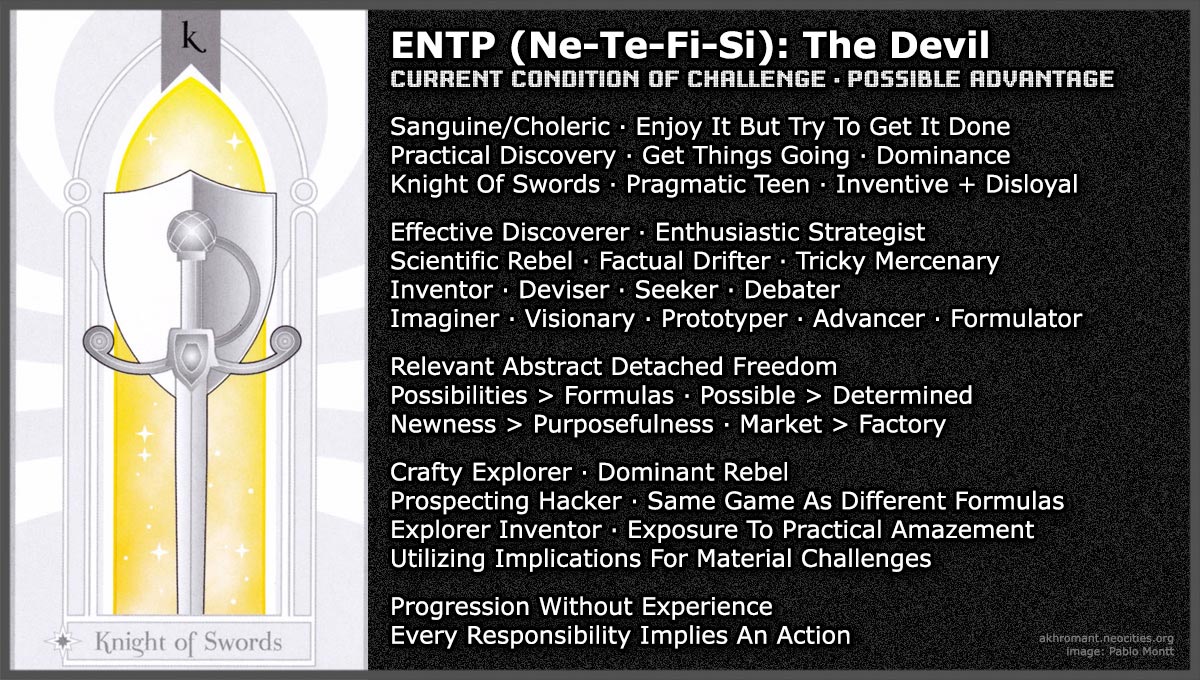 K

Knight of Swords

ENTP (Ne-Te-Fi-Si): The Devil
CURRENT CONDITION OF CHALLENGE · POSSIBLE ADVANTAGE

Sanguine/Choleric · Enjoy It But Try To Get It Done
Practical Discovery · Get Things Going · Dominance
Knight Of Swords · Pragmatic Teen · Inventive + Disloyal

Effective Discoverer · Enthusiastic Strategist
Scientific Rebel · Factual Drifter · Tricky Mercenary
Inventor · Deviser · Seeker · Debater
Imaginer · Visionary · Prototyper · Advancer · Formulator

Relevant Abstract Detached Freedom
Possibilities > Formulas · Possible > Determined
Newness > Purposefulness · Market > Factory

Crafty Explorer · Dominant Rebel
Prospecting Hacker · Same Game As Different Formulas
Explorer Inventor · Exposure To Practical Amazement
Utilizing Implications For Material Challenges

Progression Without Experience
Every Responsibility Implies An Action

akhromant.neocities.org
Image: Pablo Montt